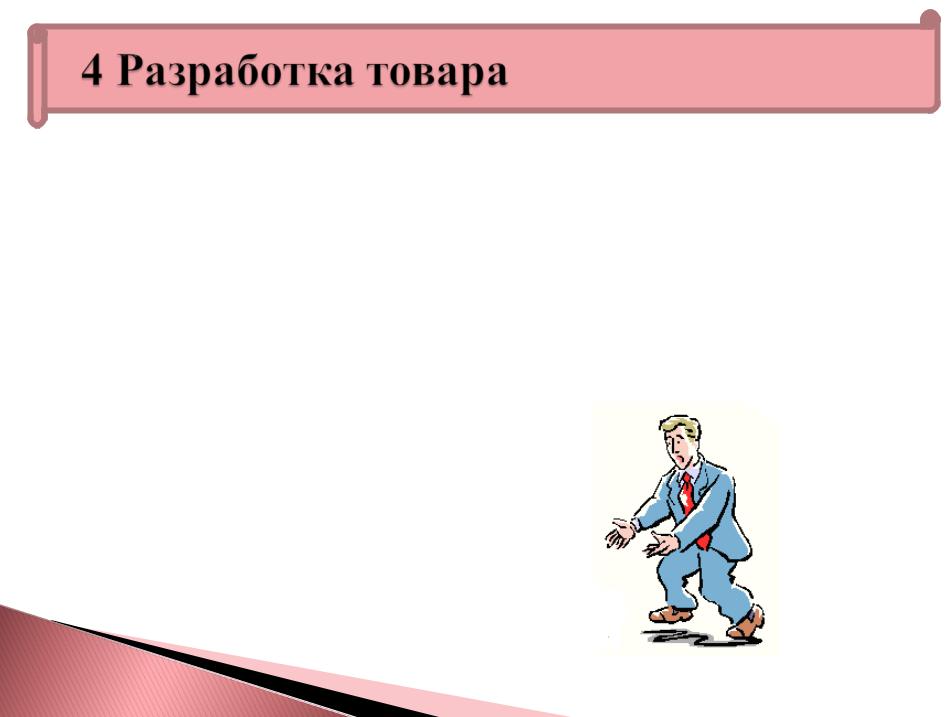 4 Разработка товара